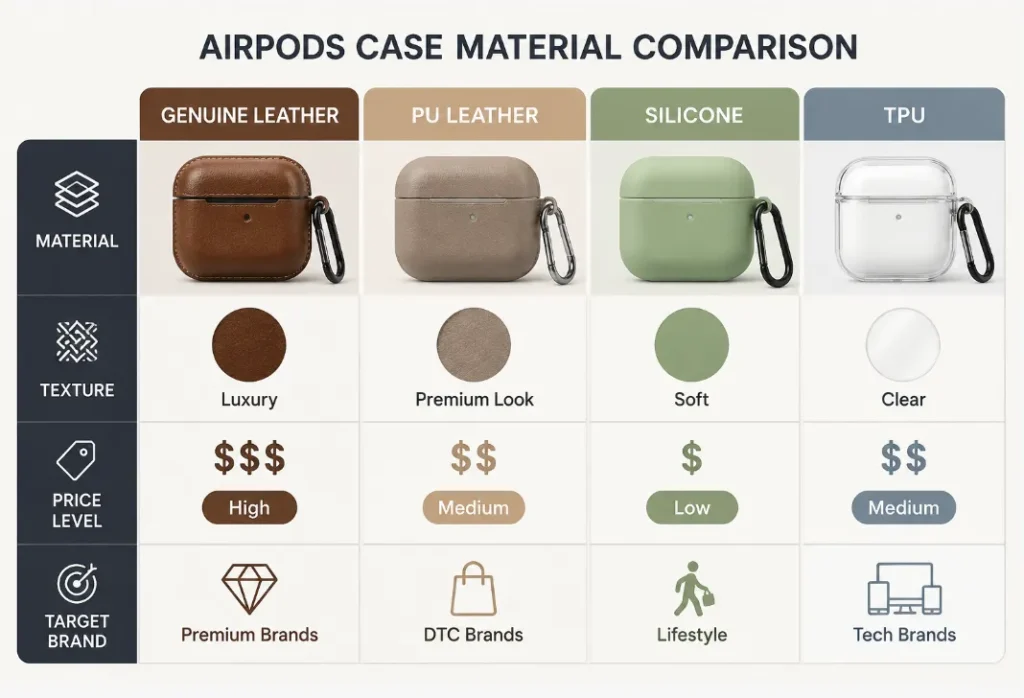 AIRPODS CASE MATERIAL COMPARISON

| | GENUINE LEATHER | PU LEATHER | SILICONE | TPU |
|---|---|---|---|---|
| MATERIAL | | | | |
| TEXTURE | Luxury | Premium Look | Soft | Clear |
| PRICE LEVEL | \$\$\$ High | \$\$ Medium | \$ Low | \$\$ Medium |
| TARGET BRAND | Premium Brands | DTC Brands | Lifestyle | Tech Brands |